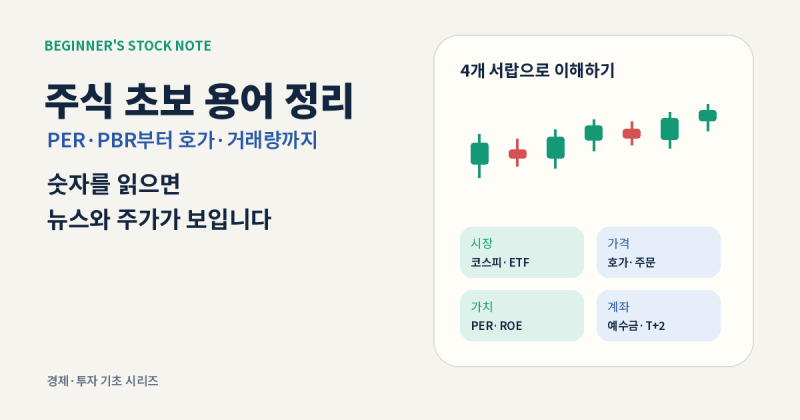 BEGINNER'S STOCK NOTE

주식 초보 용어 정리

PER· PBR부터 호가· 거래량까지

숫자를 읽으면
뉴스와 주가가 보입니다

경제· 투자 기초 시리즈

4개 서랍으로 이해하기

시장
코스피· ETF

가격
호가· 주문

가치
PER· ROE

계좌
예수금· T+2